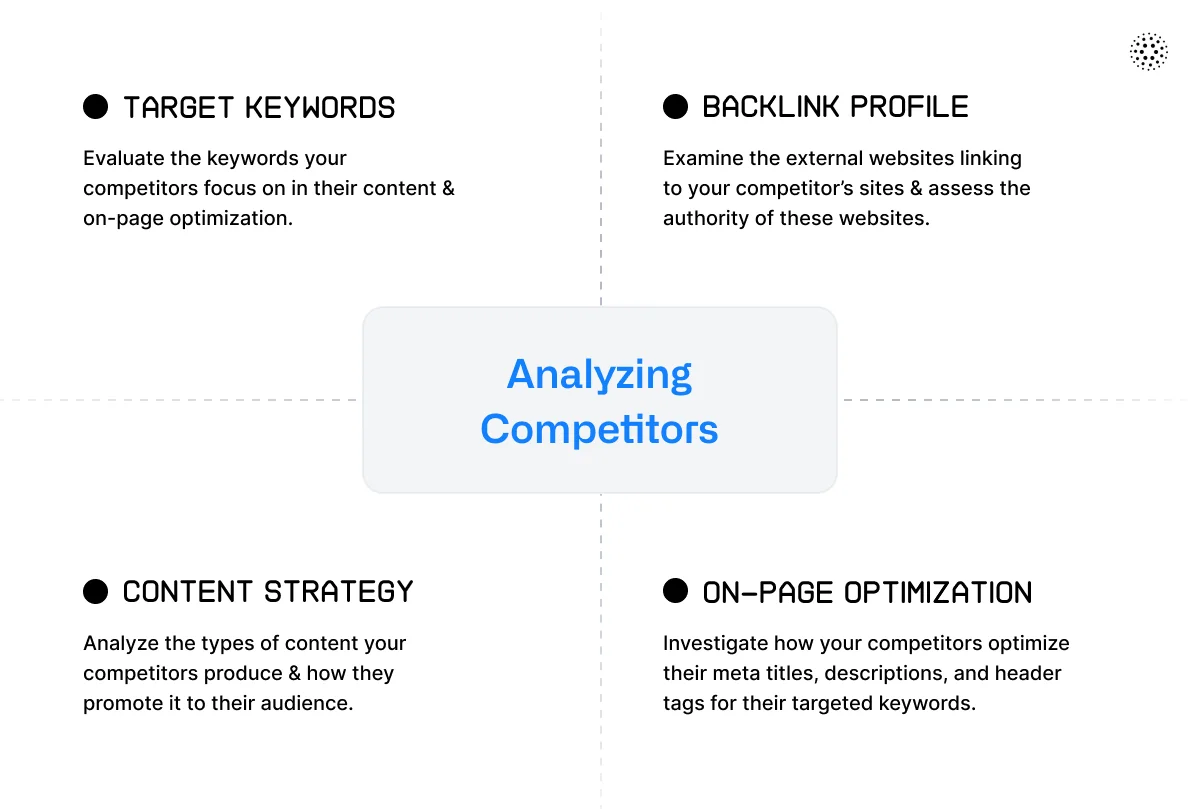 TARGET KEYWORDS

Evaluate the keywords your competitors focus on in their content & on-page optimization.

BACKLINK PROFILE

Examine the external websites linking to your competitor's sites & assess the authority of these websites.

Analyzing Competitors

CONTENT STRATEGY

Analyze the types of content your competitors produce & how they promote it to their audience.

ON-PAGE OPTIMIZATION

Investigate how your competitors optimize their meta titles, descriptions, and header tags for their targeted keywords.